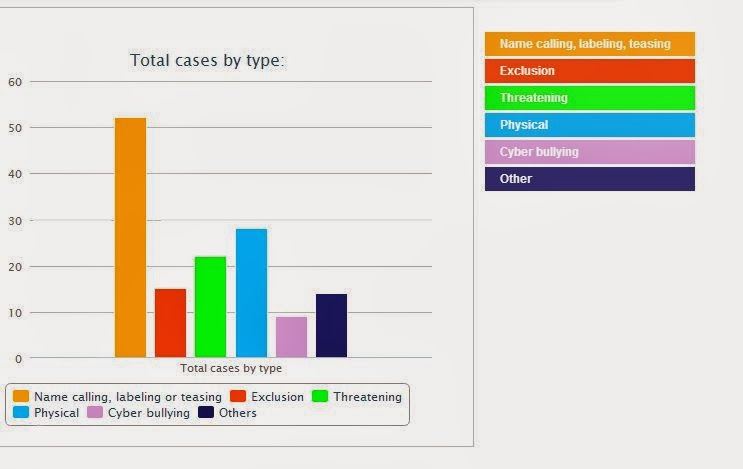 Total cases by type:

60
50
40
30
20
10
0

Total cases by type

Name calling, labeling or teasing
Exclusion
Threatening
Physical
Cyber bullying
Others

Name calling, labeling, teasing
Exclusion
Threatening
Physical
Cyber bullying
Other